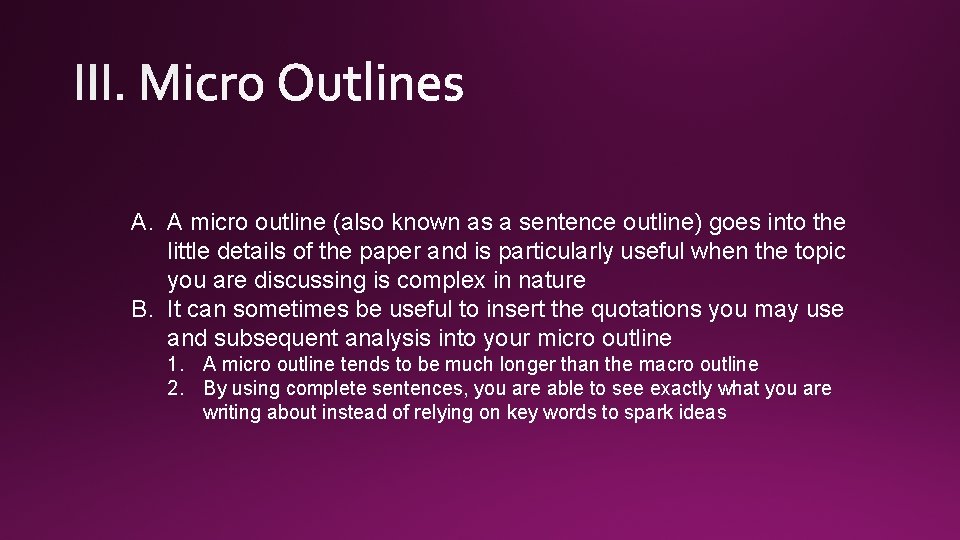 III. Micro Outlines

A. A micro outline (also known as a sentence outline) goes into the little details of the paper and is particularly useful when the topic you are discussing is complex in nature
B. It can sometimes be useful to insert the quotations you may use and subsequent analysis into your micro outline
1. A micro outline tends to be much longer than the macro outline
2. By using complete sentences, you are able to see exactly what you are writing about instead of relying on key words to spark ideas